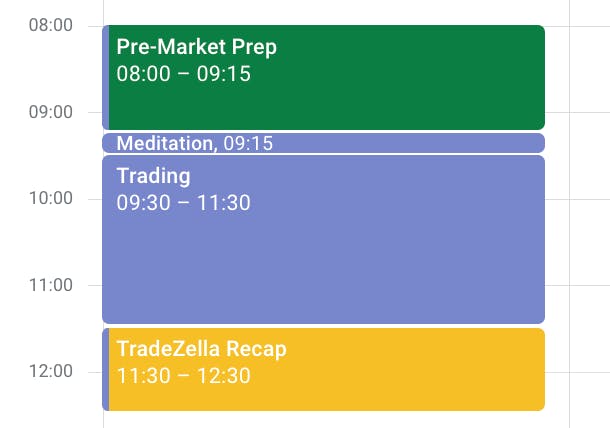 08:00
Pre-Market Prep
08:00 – 09:15
09:00
Meditation, 09:15
Trading
09:30 – 11:30
10:00
11:00
TradeZella Recap
11:30 – 12:30
12:00